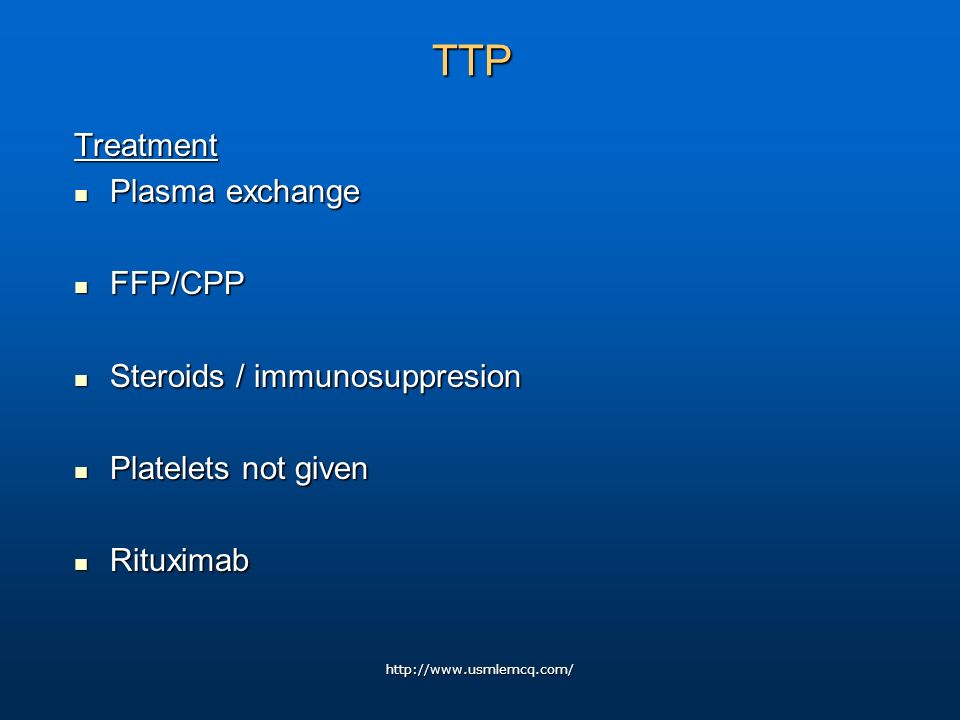 TTP

Treatment

- Plasma exchange

- FFP/CPP

- Steroids / immunosuppresion

- Platelets not given

- Rituximab

http://www.usmlemcq.com/